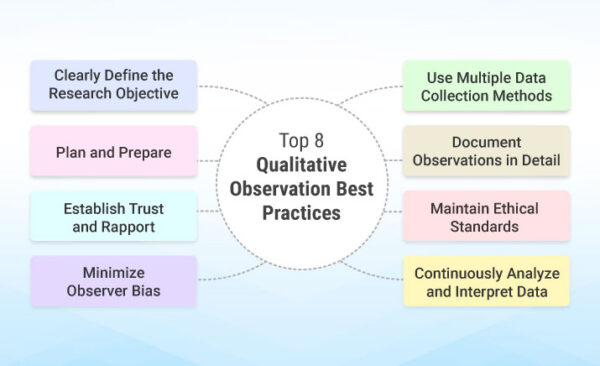 Top 8
Qualitative Observation Best Practices

Clearly Define the Research Objective

Plan and Prepare

Establish Trust and Rapport

Minimize Observer Bias

Use Multiple Data Collection Methods

Document Observations in Detail

Maintain Ethical Standards

Continuously Analyze and Interpret Data